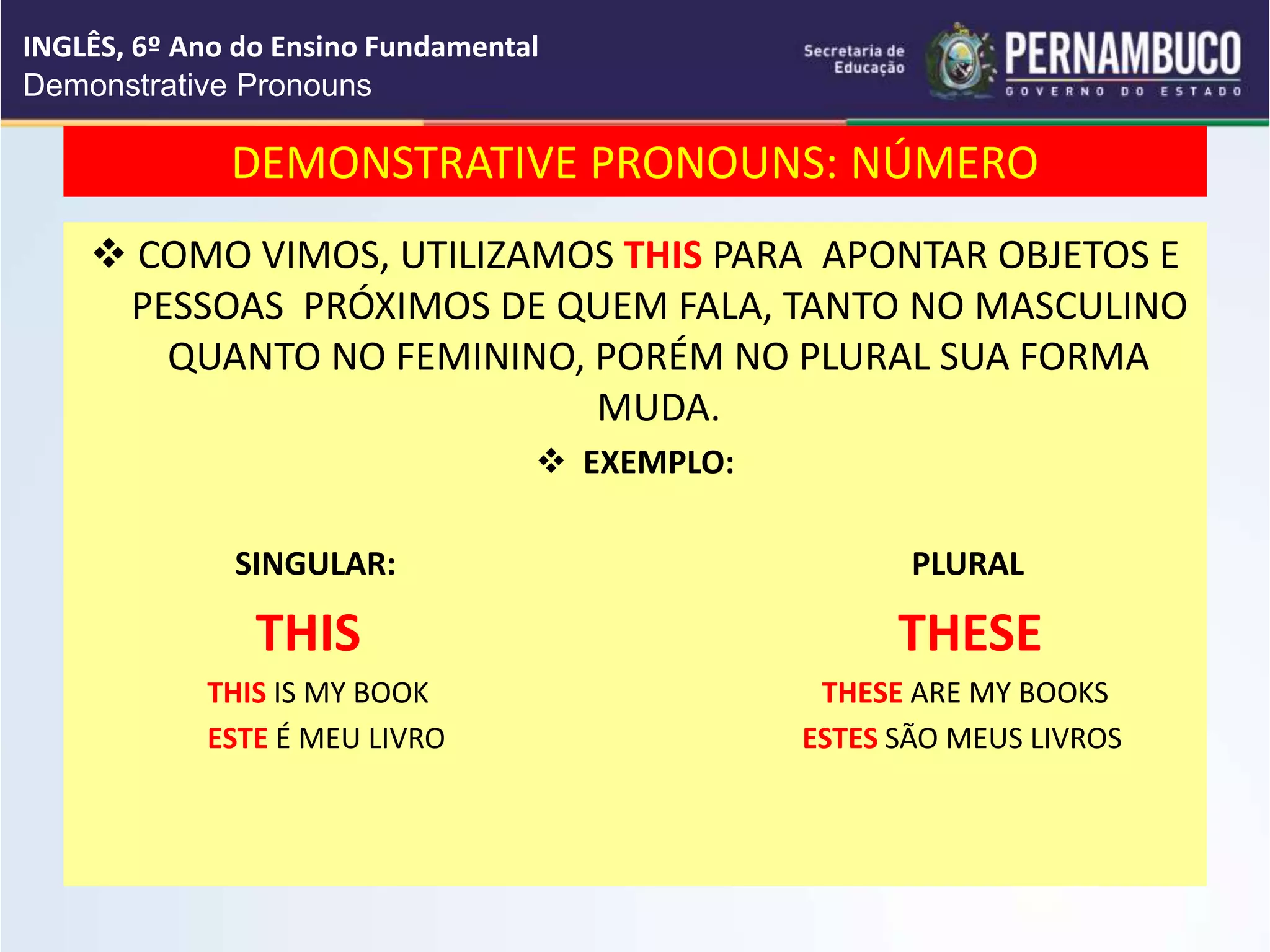 INGLÊS, 6º Ano do Ensino Fundamental
Demonstrative Pronouns

Secretaria de Educação

PERNAMBUCO
GOVERNO DO ESTADO

DEMONSTRATIVE PRONOUNS: NÚMERO

❖ COMO VIMOS, UTILIZAMOS THIS PARA APONTAR OBJETOS E PESSOAS PRÓXIMOS DE QUEM FALA, TANTO NO MASCULINO QUANTO NO FEMININO, PORÉM NO PLURAL SUA FORMA MUDA.

❖ EXEMPLO:

SINGULAR:

THIS

THIS IS MY BOOK

ESTE É MEU LIVRO

PLURAL

THESE

THESE ARE MY BOOKS

ESTES SÃO MEUS LIVROS